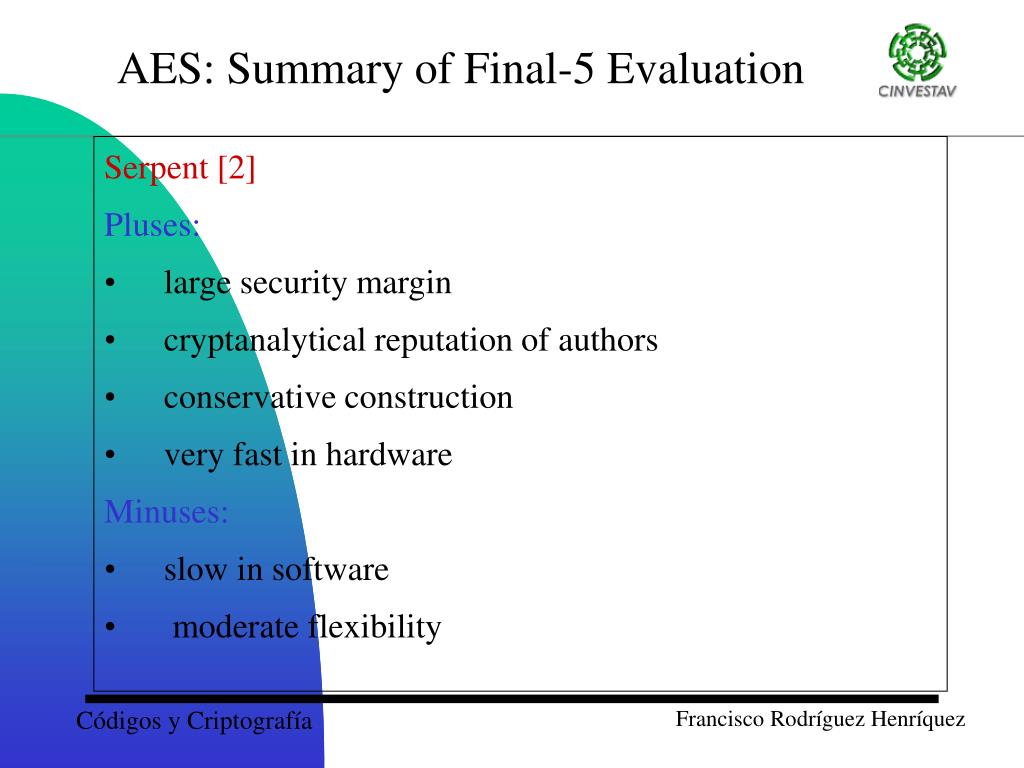 AES: Summary of Final-5 Evaluation

CINVESTAV

Serpent [2]

Pluses:

• large security margin

• cryptanalytical reputation of authors

• conservative construction

• very fast in hardware

Minuses:

• slow in software

• moderate flexibility

Códigos y Criptografía

Francisco Rodríguez Henríquez